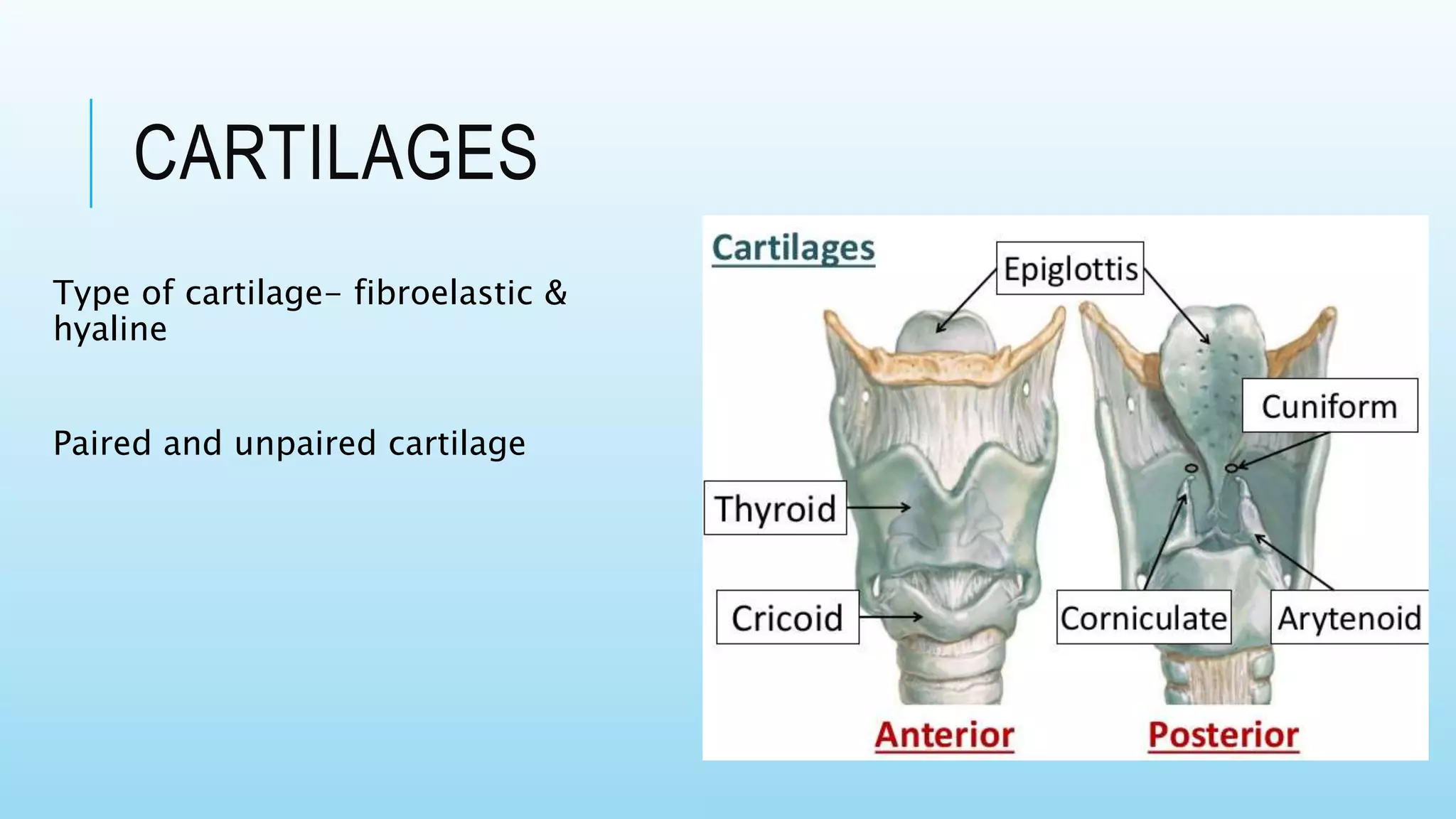 CARTILAGES

Type of cartilage- fibroelastic & hyaline

Paired and unpaired cartilage

Cartilages

Epiglottis

Cuniform

Thyroid

Cricoid

Corniculate

Arytenoid

Anterior

Posterior